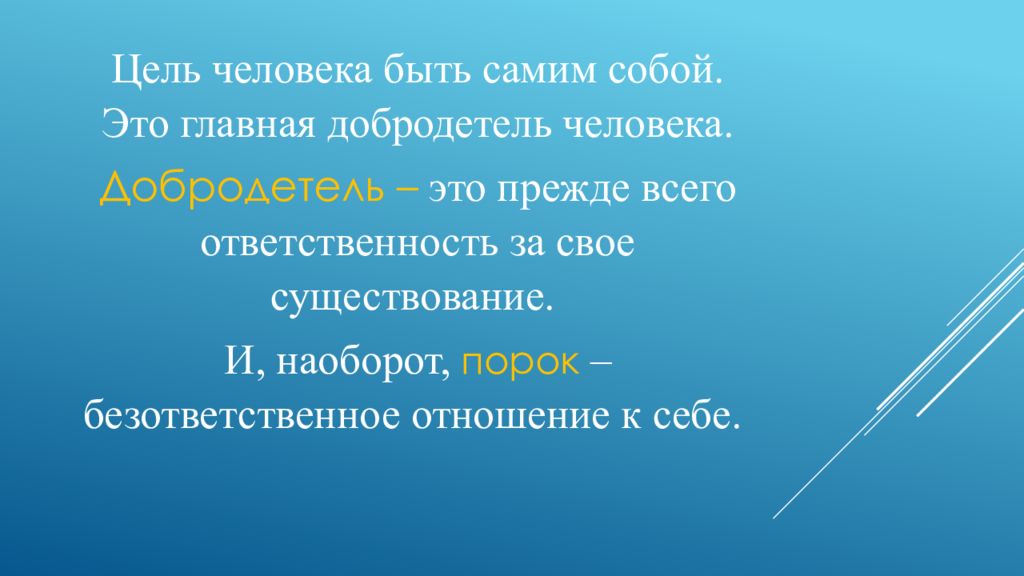 Цель человека быть самим собой. Это главная добродетель человека.

Добродетель – это прежде всего ответственность за свое существование.

И, наоборот, порок – безответственное отношение к себе.